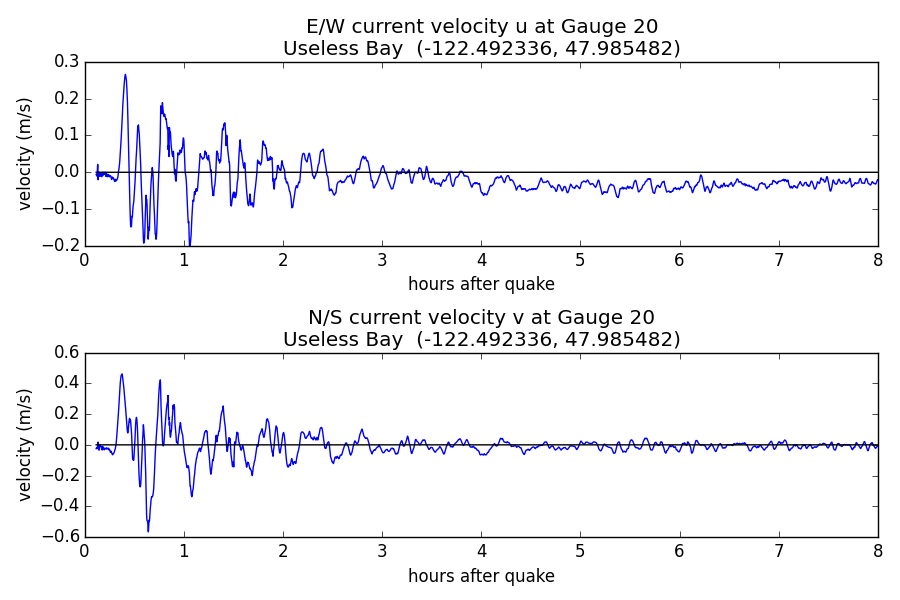 E/W current velocity u at Gauge 20
Useless Bay (-122.492336, 47.985482)

velocity (m/s)
0.3
0.2
0.1
0.0
−0.1
−0.2
0 1 2 3 4 5 6 7 8
hours after quake

N/S current velocity v at Gauge 20
Useless Bay (-122.492336, 47.985482)

velocity (m/s)
0.6
0.4
0.2
0.0
−0.2
−0.4
−0.6
0 1 2 3 4 5 6 7 8
hours after quake